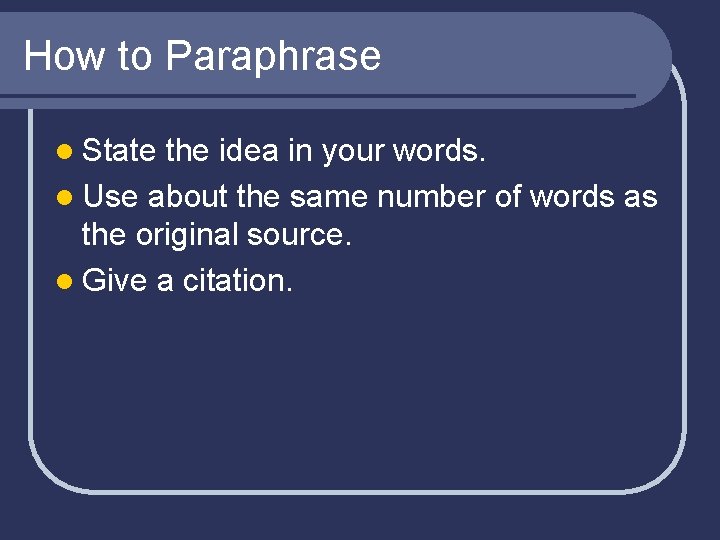 How to Paraphrase

- State the idea in your words.
- Use about the same number of words as the original source.
- Give a citation.